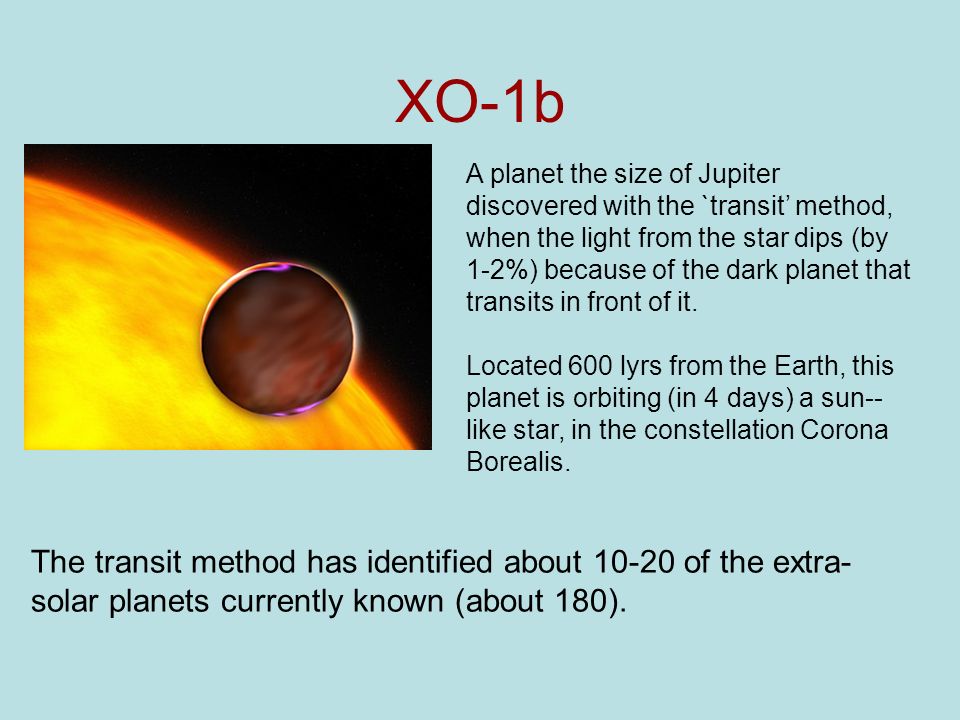 XO-1b

A planet the size of Jupiter discovered with the `transit’ method, when the light from the star dips (by 1-2%) because of the dark planet that transits in front of it.

Located 600 lyrs from the Earth, this planet is orbiting (in 4 days) a sun--like star, in the constellation Corona Borealis.

The transit method has identified about 10-20 of the extra-solar planets currently known (about 180).